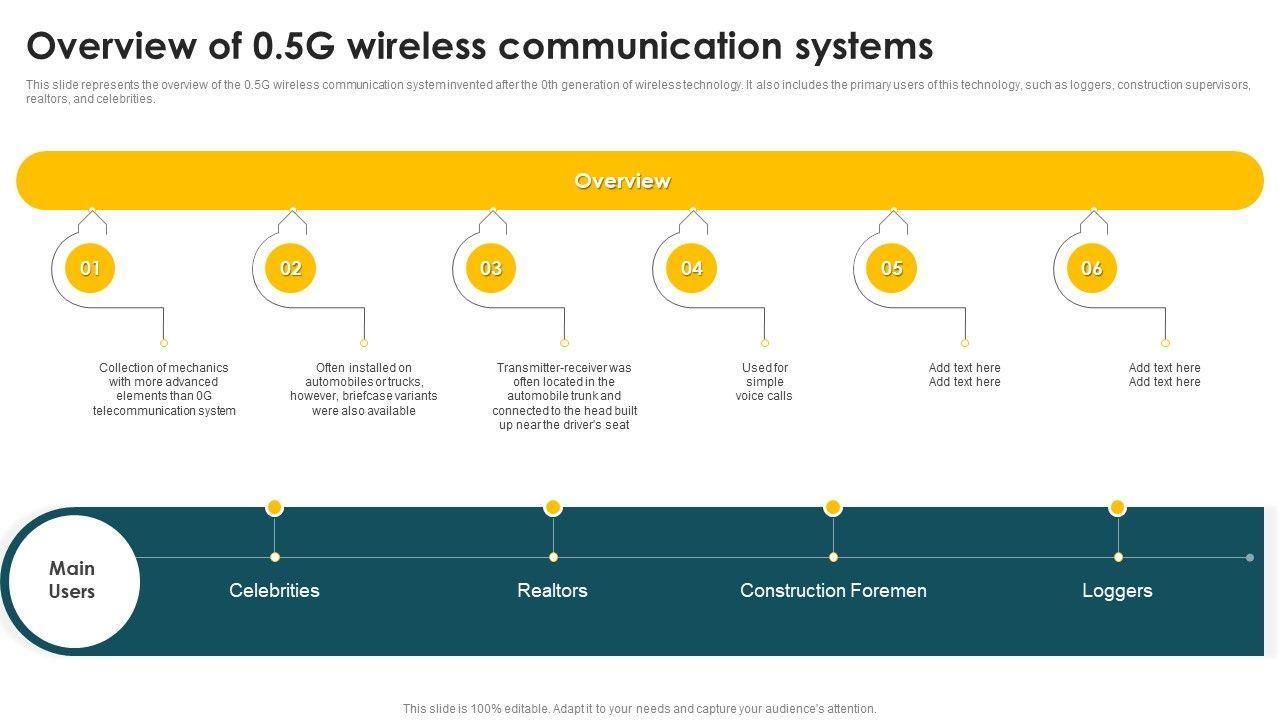 Overview of 0.5G wireless communication systems

This slide represents the overview of the 0.5G wireless communication system invented after the 0th generation of wireless technology. It also includes the primary users of this technology, such as loggers, construction supervisors, realtors, and celebrities.

Overview

01

Collection of mechanics with more advanced elements than 0G telecommunication system

02

Often installed on automobiles or trucks, however, briefcase variants were also available

03

Transmitter-receiver was often located in the automobile trunk and connected to the head built up near the driver's seat

04

Used for simple voice calls

05

Add text here Add text here

06

Add text here Add text here

Main Users

Celebrities

Realtors

Construction Foremen

Loggers

This slide is 100% editable. Adapt it to your needs and capture your audience's attention.